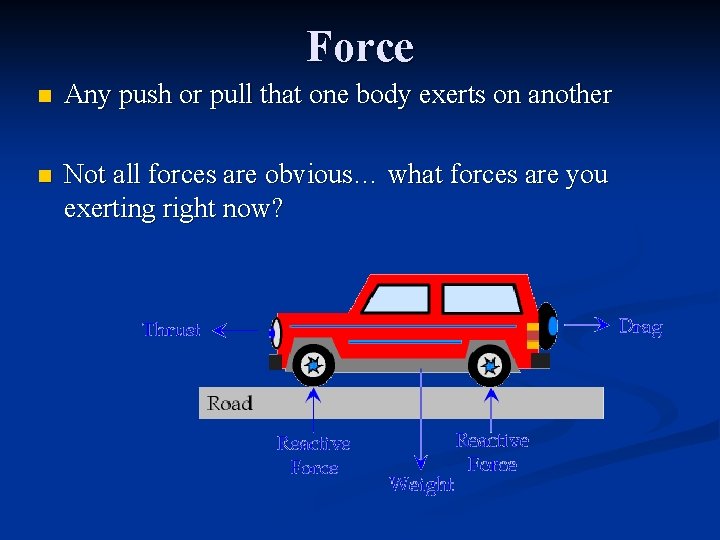 Force

Any push or pull that one body exerts on another

Not all forces are obvious… what forces are you exerting right now?

Thrust

Drag

Road

Reactive Force

Weight

Reactive Force